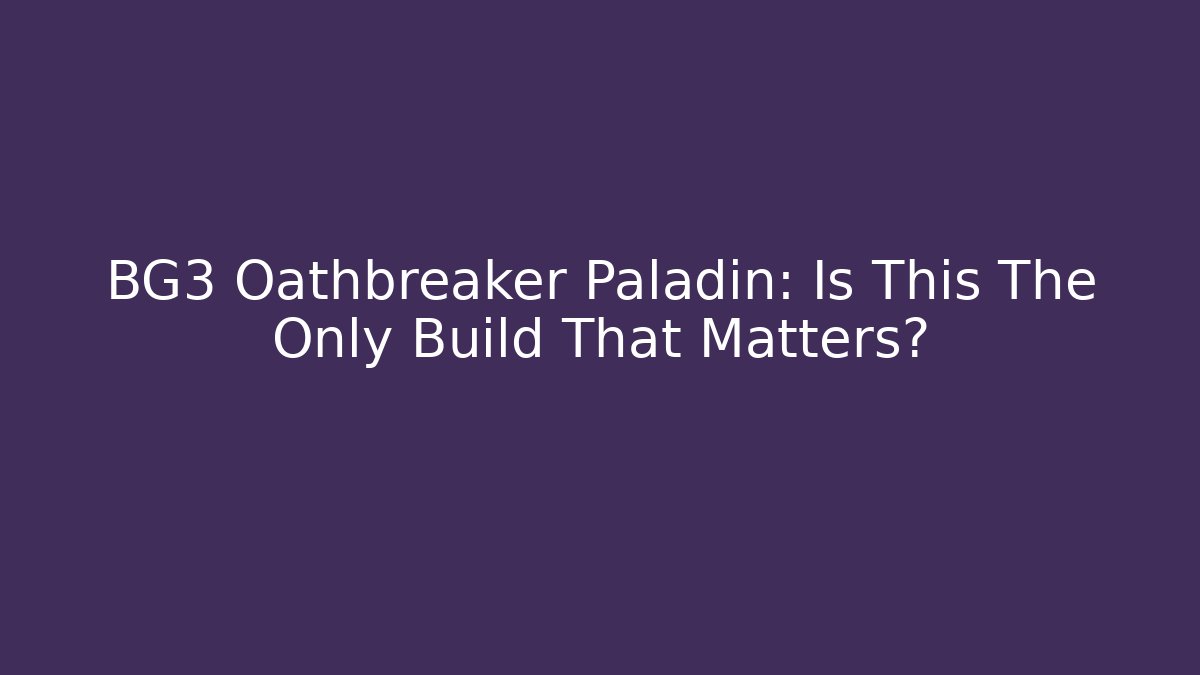 BG3 Oathbreaker Paladin: Is This The Only Build That Matters?